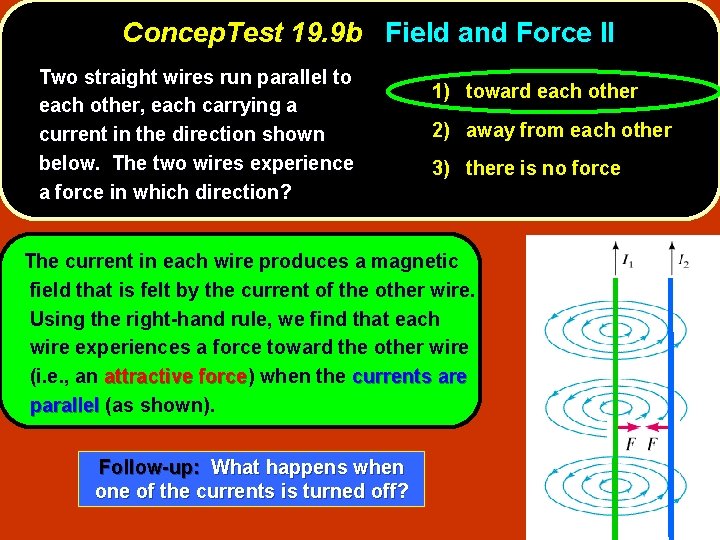 ConcepTest 19.9b Field and Force II

Two straight wires run parallel to each other, each carrying a current in the direction shown below. The two wires experience a force in which direction?

1) toward each other

2) away from each other

3) there is no force

The current in each wire produces a magnetic field that is felt by the current of the other wire. Using the right-hand rule, we find that each wire experiences a force toward the other wire (i.e., an attractive force) when the currents are parallel (as shown).

$I_1$ $I_2$

$F$ $F$

Follow-up: What happens when one of the currents is turned off?